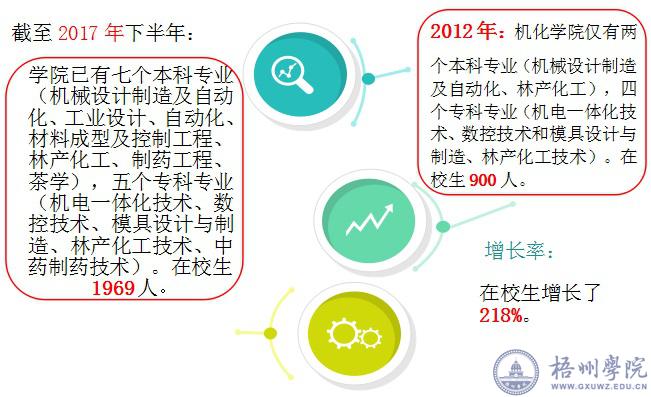 截至 2017 年下半年：

学院已有七个本科专业（机械设计制造及自动化、工业设计、自动化、材料成型及控制工程、林产化工、制药工程、茶学），五个专科专业（机电一体化技术、数控技术、模具设计与制造、林产化工技术、中药制药技术）。在校生 1969 人。

2012 年：机化学院仅有两个本科专业（机械设计制造及自动化、林产化工），四个专科专业（机电一体化技术、数控技术和模具设计与制造、林产化工技术）。在校生 900 人。

增长率：

在校生增长了 218%。

梧州學院
WWW.GXUWZ.EDU.CN